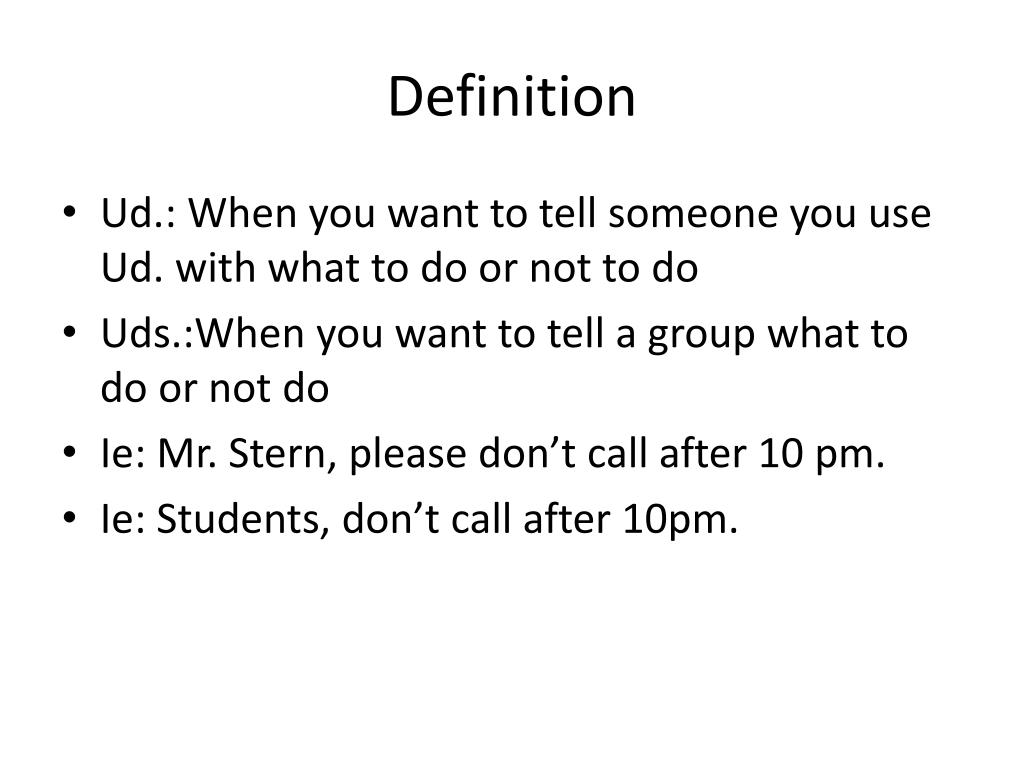 Definition

• Ud.: When you want to tell someone you use Ud. with what to do or not to do
• Uds.:When you want to tell a group what to do or not do
• Ie: Mr. Stern, please don’t call after 10 pm.
• Ie: Students, don’t call after 10pm.